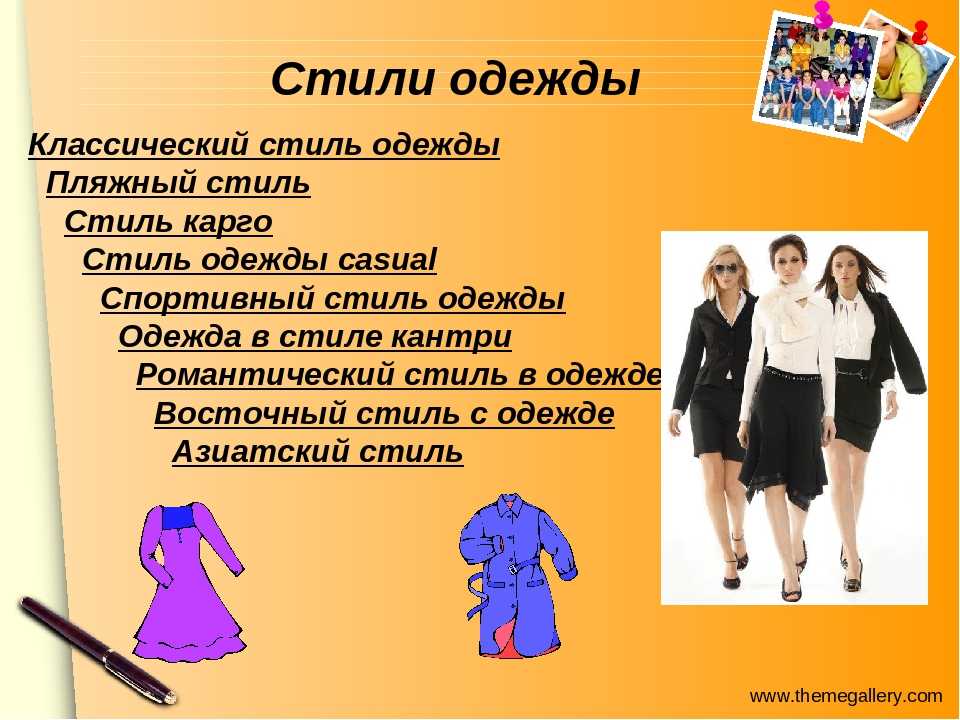 Стили одежды

Классический стиль одежды
Пляжный стиль
Стиль карго
Стиль одежды casual
Спортивный стиль одежды
Одежда в стиле кантри
Романтический стиль в одежде
Восточный стиль с одежде
Азиатский стиль

www.themegallery.com